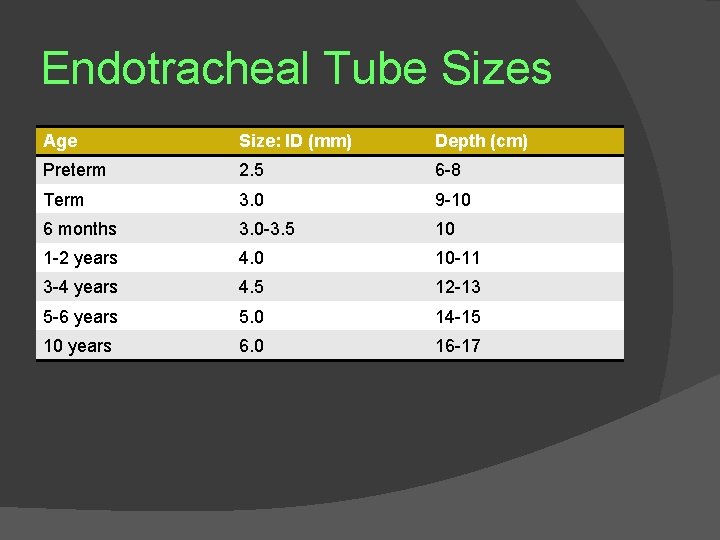 Endotracheal Tube Sizes

| Age | Size: ID (mm) | Depth (cm) |
|---|---|---|
| Preterm | 2.5 | 6-8 |
| Term | 3.0 | 9-10 |
| 6 months | 3.0-3.5 | 10 |
| 1-2 years | 4.0 | 10-11 |
| 3-4 years | 4.5 | 12-13 |
| 5-6 years | 5.0 | 14-15 |
| 10 years | 6.0 | 16-17 |